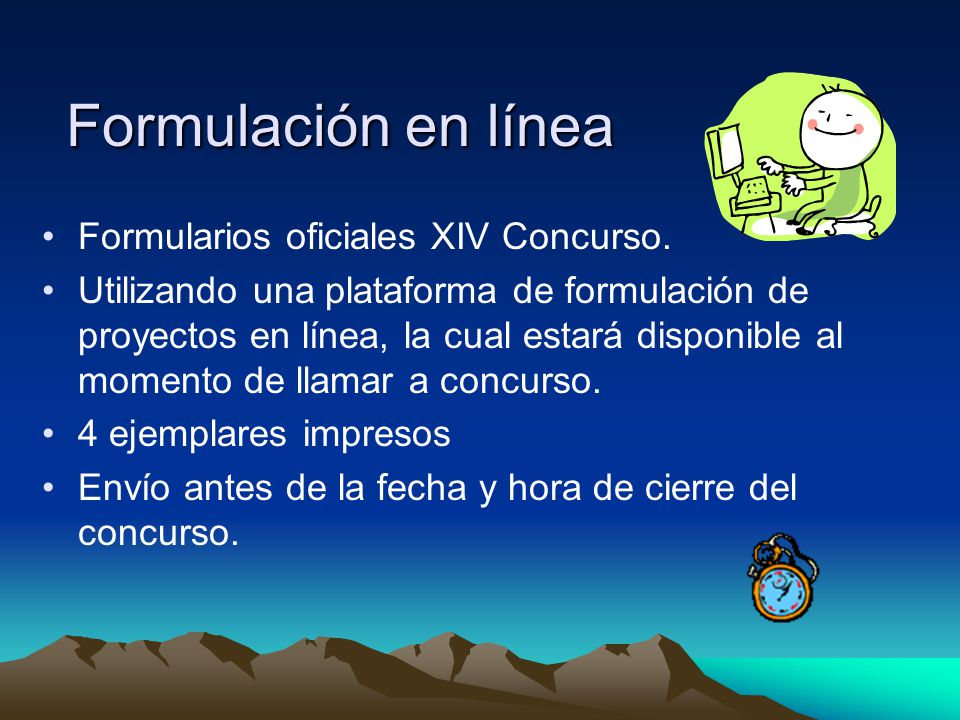 Formulación en línea

• Formularios oficiales XIV Concurso.
• Utilizando una plataforma de formulación de proyectos en línea, la cual estará disponible al momento de llamar a concurso.
• 4 ejemplares impresos
• Envío antes de la fecha y hora de cierre del concurso.